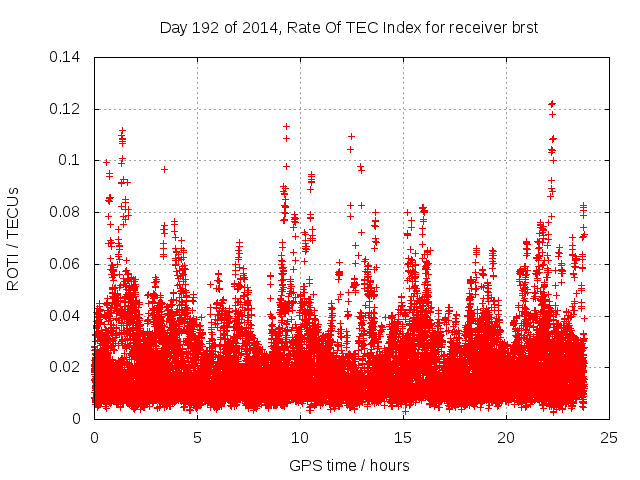 Day 192 of 2014, Rate Of TEC Index for receiver brst

ROTI / TECUs

0.14
0.12
0.1
0.08
0.06
0.04
0.02
0

0
5
10
15
20
25

GPS time / hours